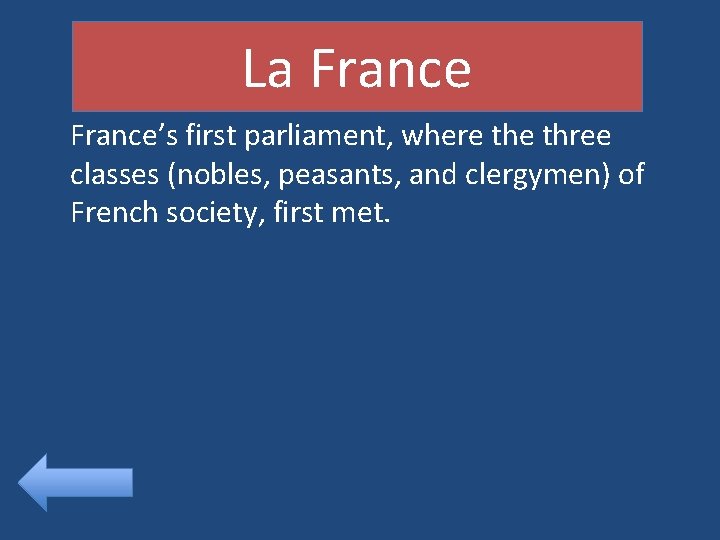 La France

France’s first parliament, where the three classes (nobles, peasants, and clergymen) of French society, first met.